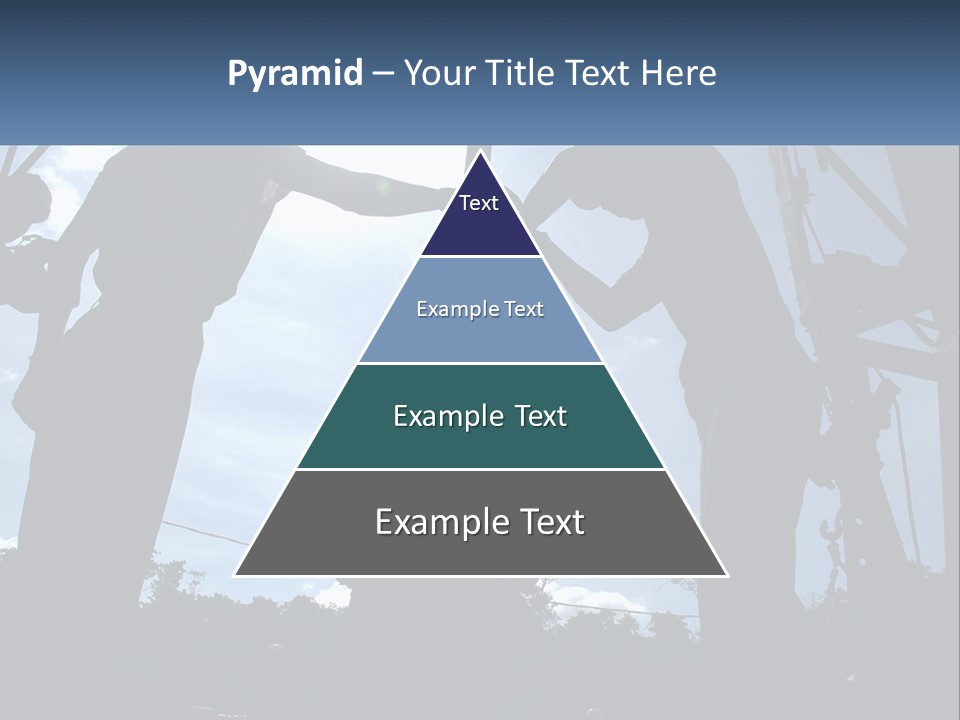 Pyramid – Your Title Text Here

Text

Example Text

Example Text

Example Text